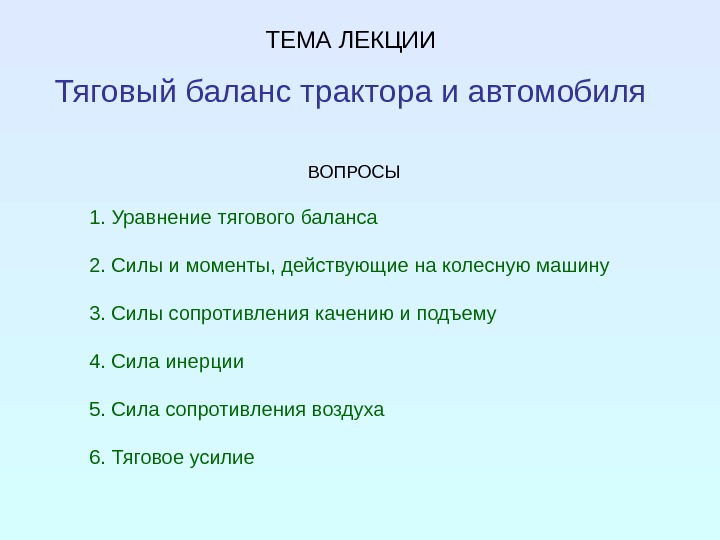 ТЕМА ЛЕКЦИИ

Тяговый баланс трактора и автомобиля

ВОПРОСЫ

1. Уравнение тягового баланса

2. Силы и моменты, действующие на колесную машину

3. Силы сопротивления качению и подъему

4. Сила инерции

5. Сила сопротивления воздуха

6. Тяговое усилие